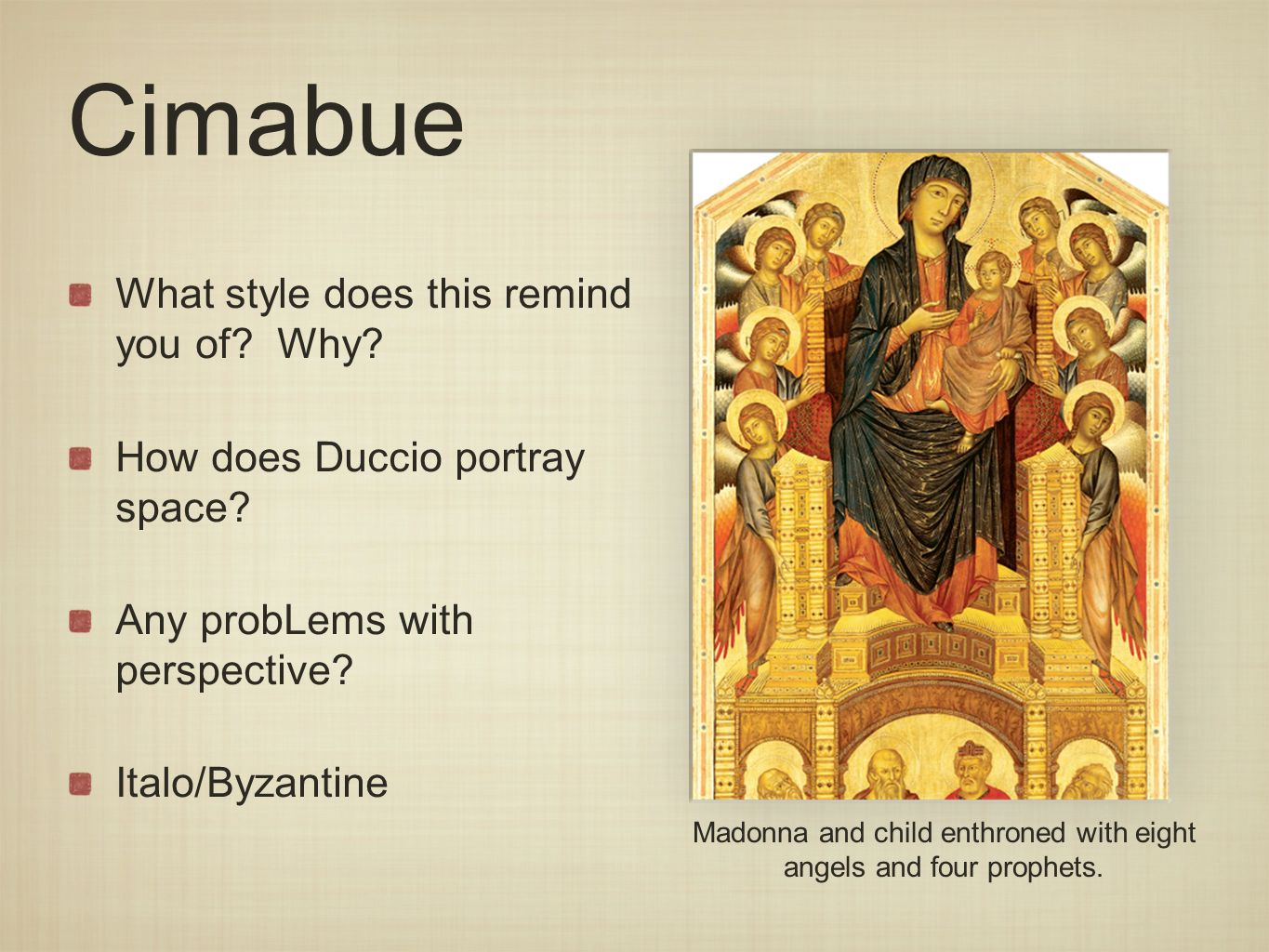 Cimabue

What style does this remind you of? Why?

How does Duccio portray space?

Any probLems with perspective?

Italo/Byzantine

Madonna and child enthroned with eight angels and four prophets.